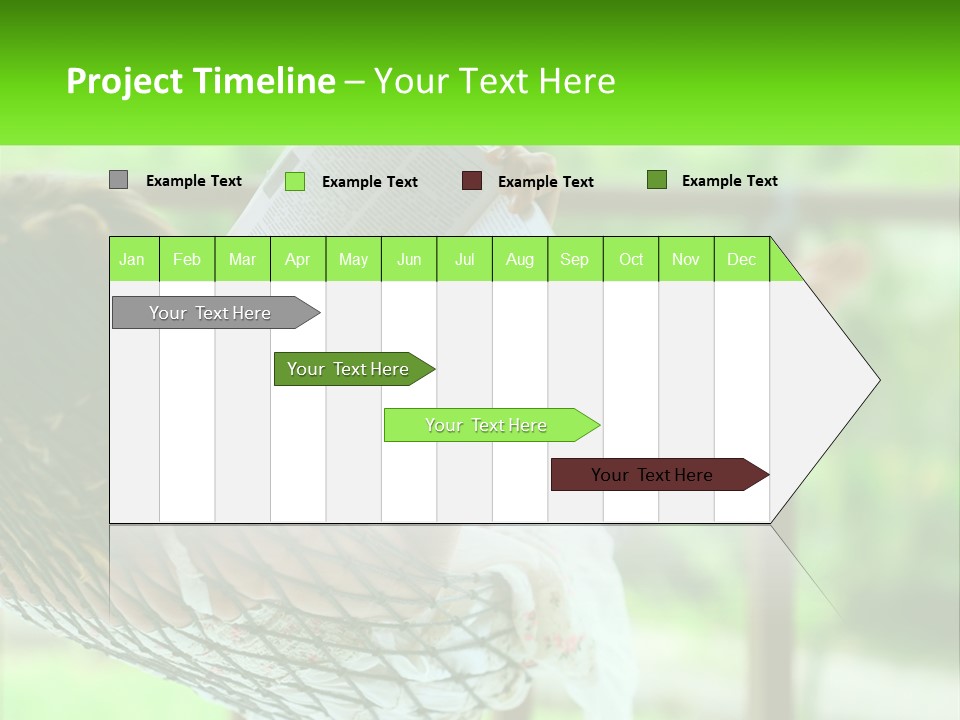 Project Timeline – Your Text Here

Example Text
Example Text
Example Text
Example Text

| Jan | Feb | Mar | Apr | May | Jun | Jul | Aug | Sep | Oct | Nov | Dec |
|---|---|---|---|---|---|---|---|---|---|---|---|

Your Text Here

Your Text Here

Your Text Here

Your Text Here